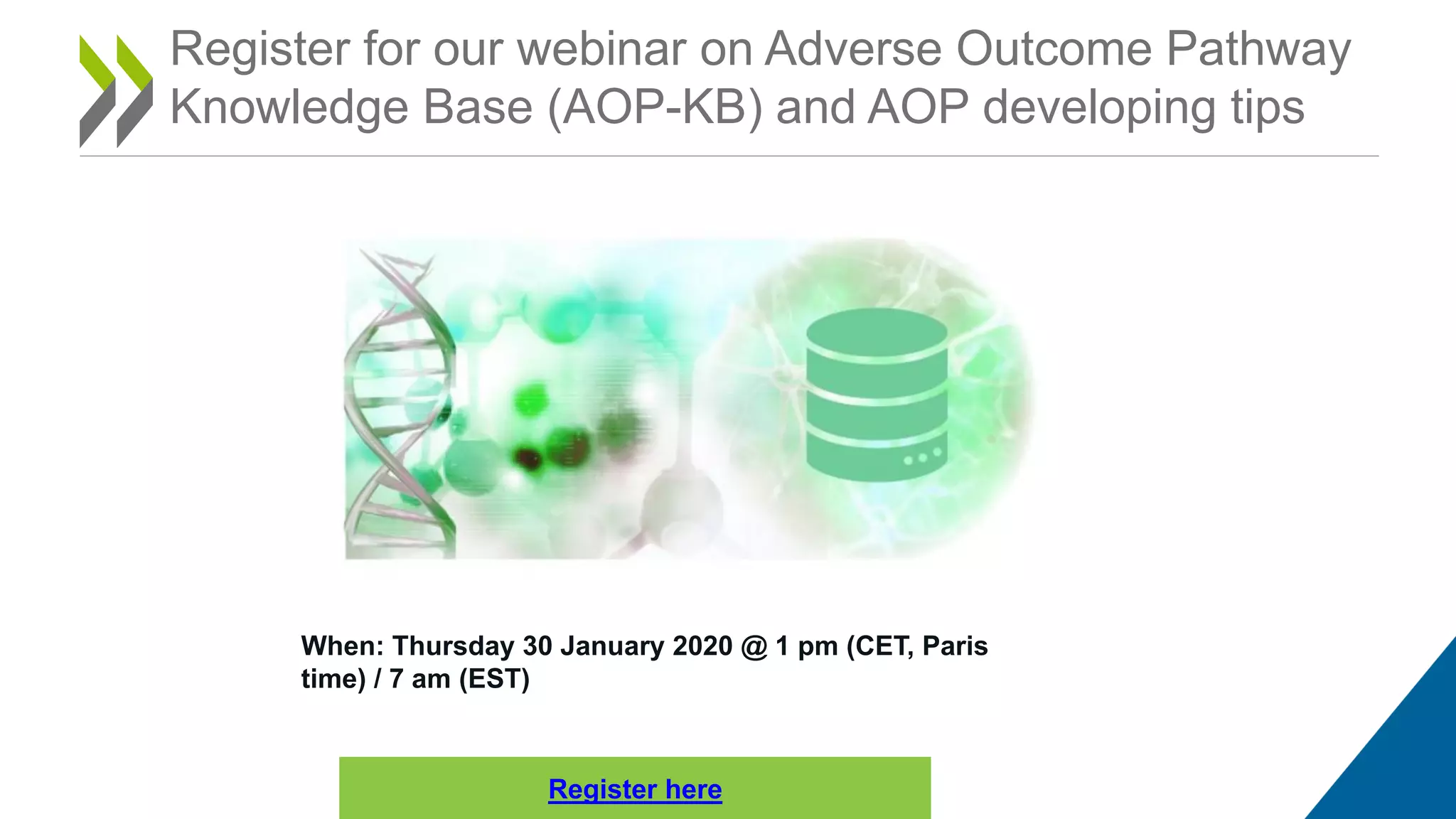 Register for our webinar on Adverse Outcome Pathway Knowledge Base (AOP-KB) and AOP developing tips

When: Thursday 30 January 2020 @ 1 pm (CET, Paris time) / 7 am (EST)

Register here